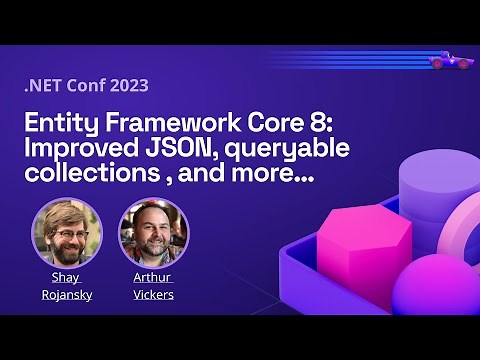 .NET Conf 2023

Entity Framework Core 8: Improved JSON, queryable collections , and more...

Shay Rojansky

Arthur Vickers